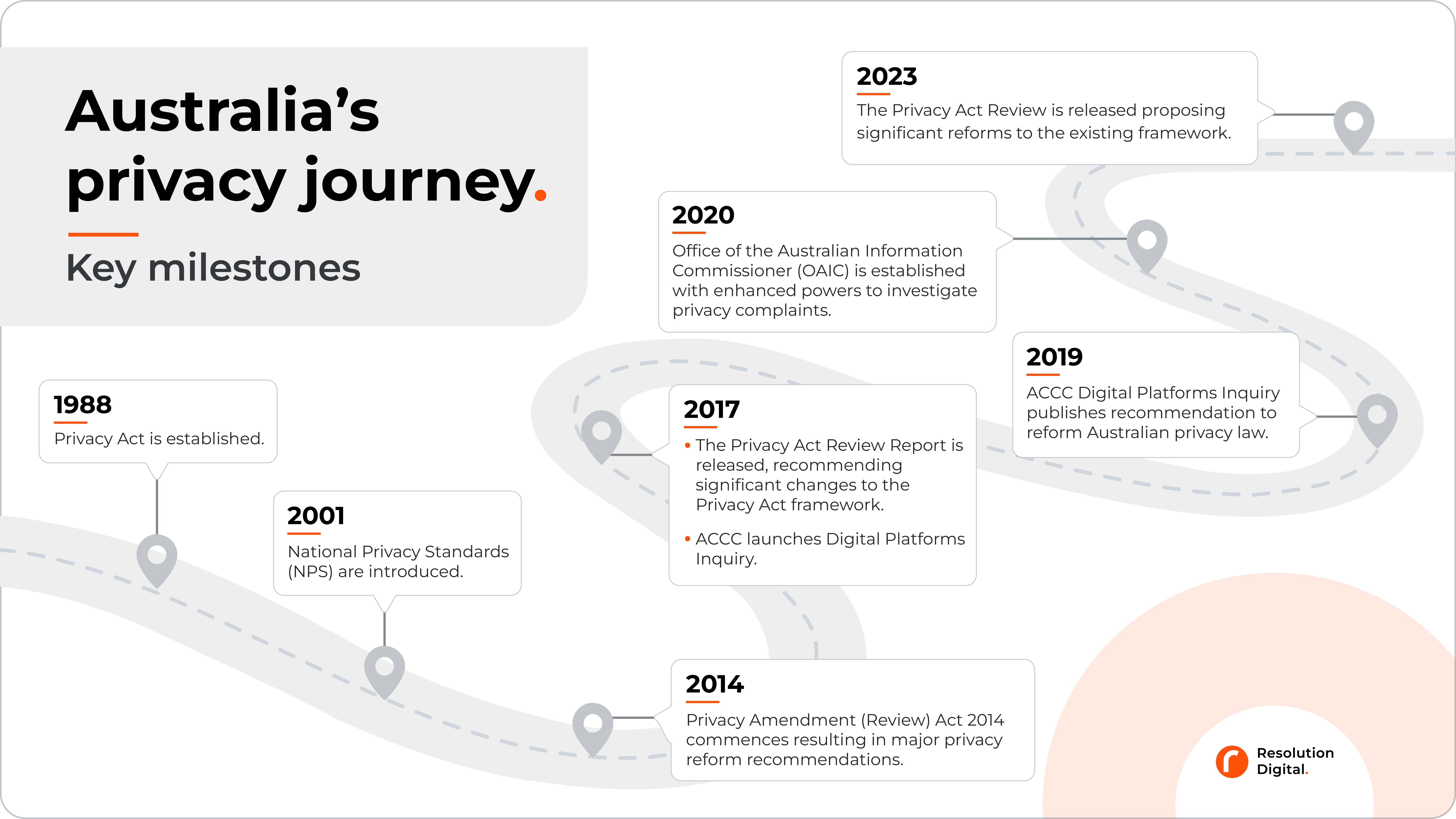 Australia's privacy journey.

Key milestones

1988

Privacy Act is established.

2001

National Privacy Standards (NPS) are introduced.

2014

Privacy Amendment (Review) Act 2014 commences resulting in major privacy reform recommendations.

2017

• The Privacy Act Review Report is released, recommending significant changes to the Privacy Act framework.

• ACCC launches Digital Platforms Inquiry.

2019

ACCC Digital Platforms Inquiry publishes recommendation to reform Australian privacy law.

2020

Office of the Australian Information Commissioner (OAIC) is established with enhanced powers to investigate privacy complaints.

2023

The Privacy Act Review is released proposing significant reforms to the existing framework.

Resolution Digital.